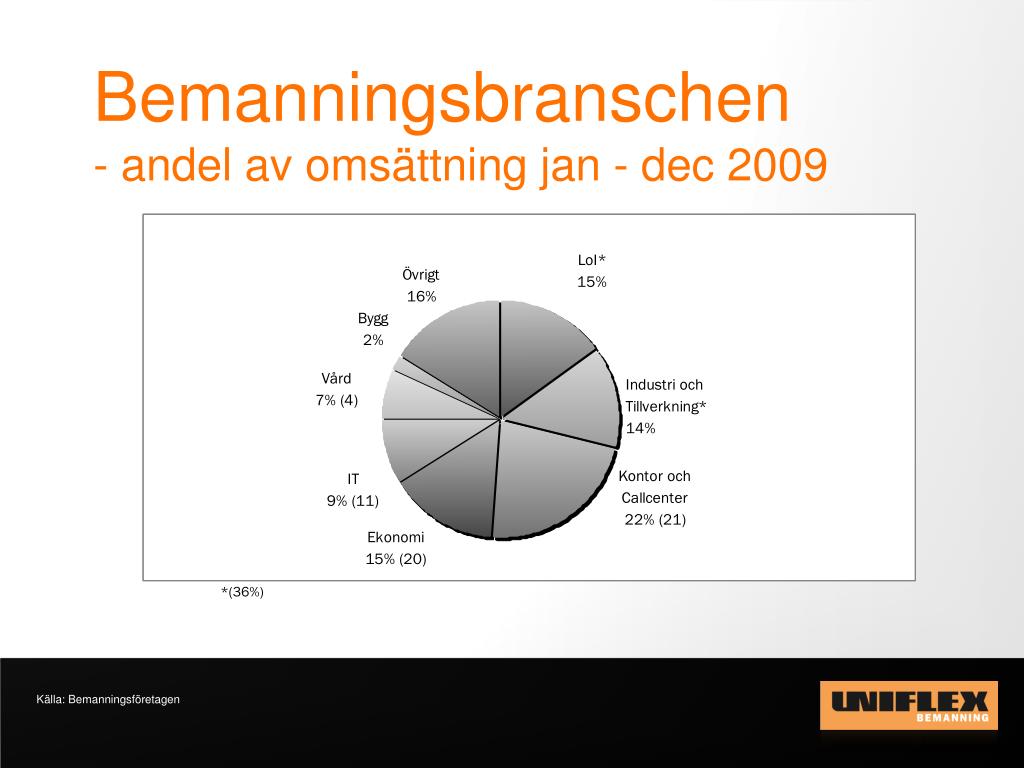 Bemanningsbranschen
- andel av omsättning jan - dec 2009

Övrigt
16%

LoI*
15%

Bygg
2%

Vård
7% (4)

Industri och
Tillverkning*
14%

IT
9% (11)

Kontor och
Callcenter
22% (21)

Ekonomi
15% (20)

*(36%)

Källa: Bemanningsföretagen

UNIFLEX
BEMANNING